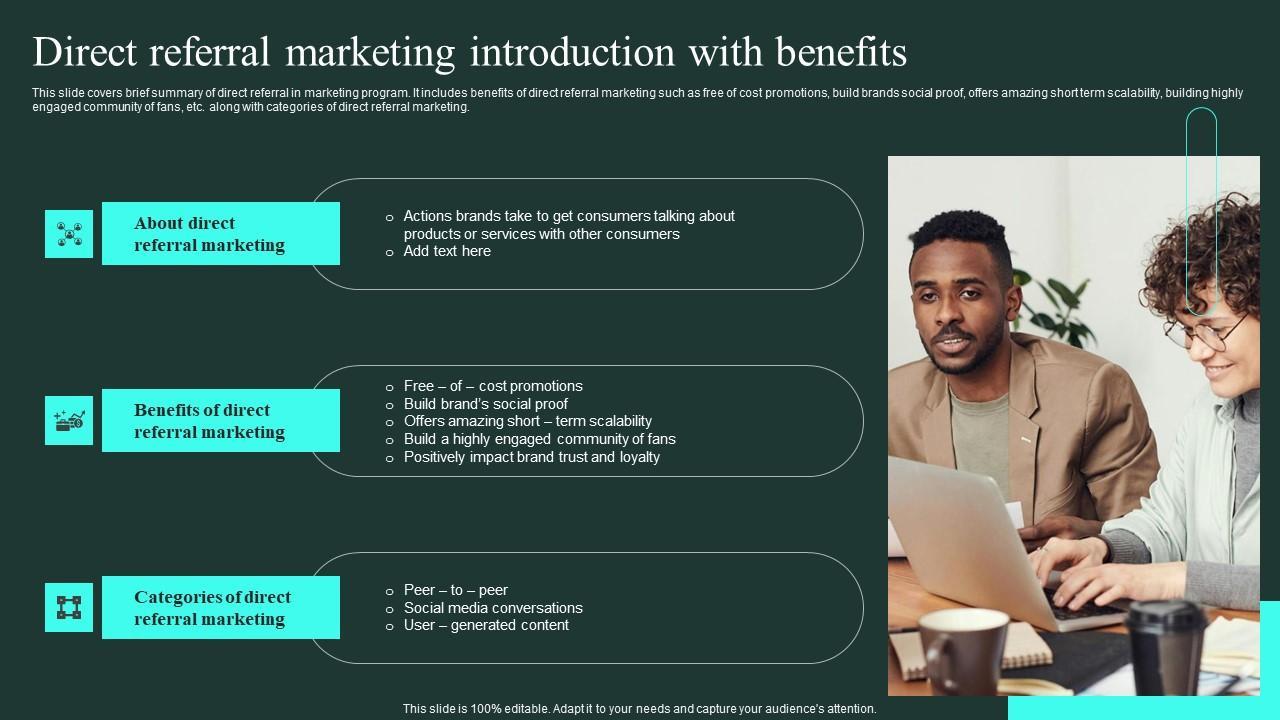 Direct referral marketing introduction with benefits

This slide covers brief summary of direct referral in marketing program. It includes benefits of direct referral marketing such as free of cost promotions, build brands social proof, offers amazing short term scalability, building highly engaged community of fans, etc. along with categories of direct referral marketing.

About direct referral marketing

o Actions brands take to get consumers talking about products or services with other consumers
o Add text here

Benefits of direct referral marketing

o Free – of – cost promotions
o Build brand's social proof
o Offers amazing short – term scalability
o Build a highly engaged community of fans
o Positively impact brand trust and loyalty

Categories of direct referral marketing

o Peer – to – peer
o Social media conversations
o User – generated content

This slide is 100% editable. Adapt it to your needs and capture your audience's attention.